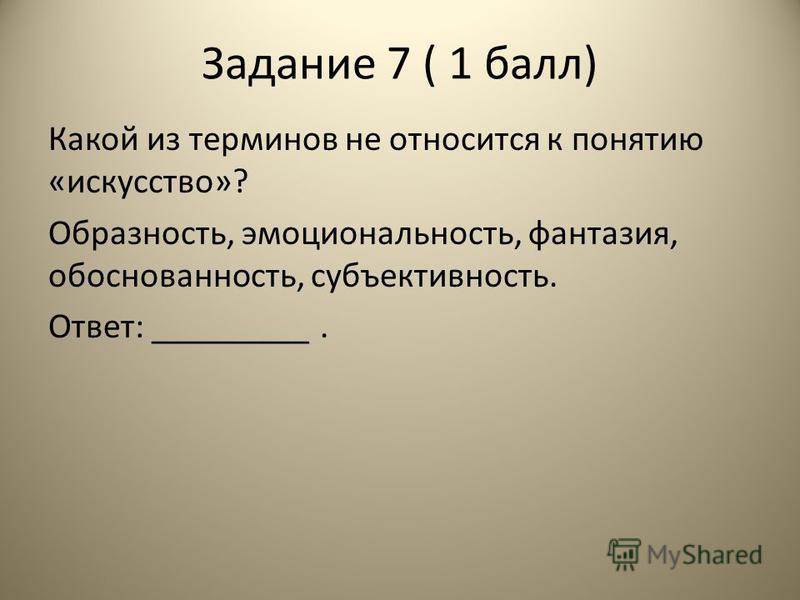 Задание 7 ( 1 балл)

Какой из терминов не относится к понятию «искусство»?

Образность, эмоциональность, фантазия, обоснованность, субъективность.

Ответ: _________ .

MyShared